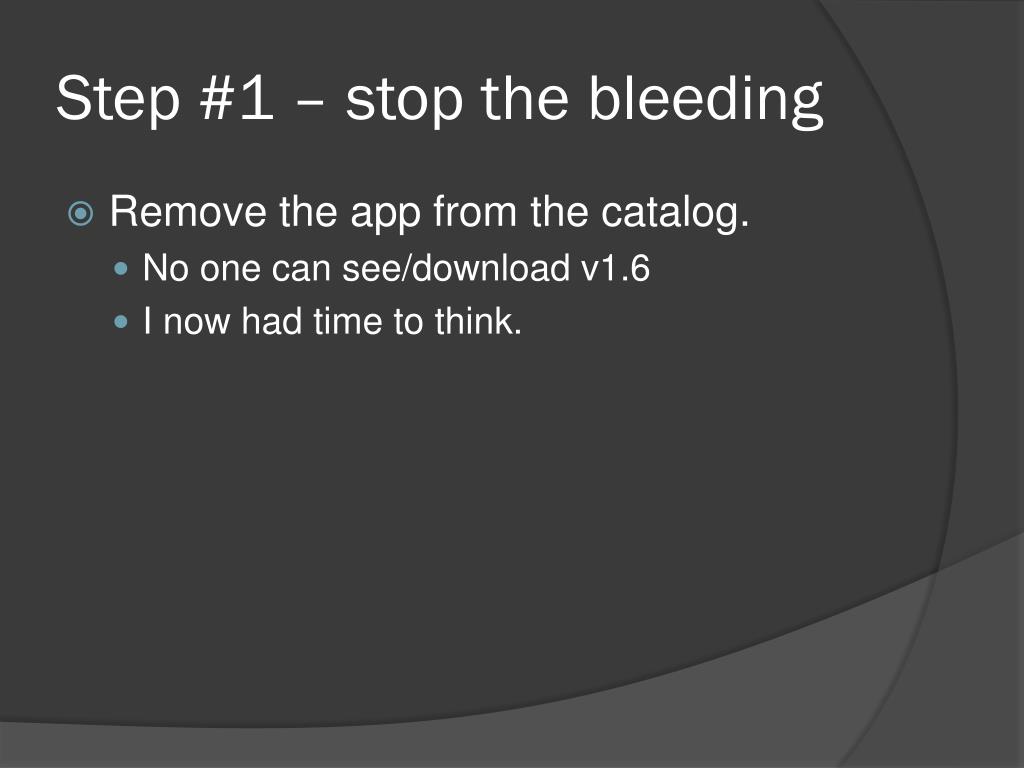 Step #1 – stop the bleeding

Remove the app from the catalog.

No one can see/download v1.6

I now had time to think.